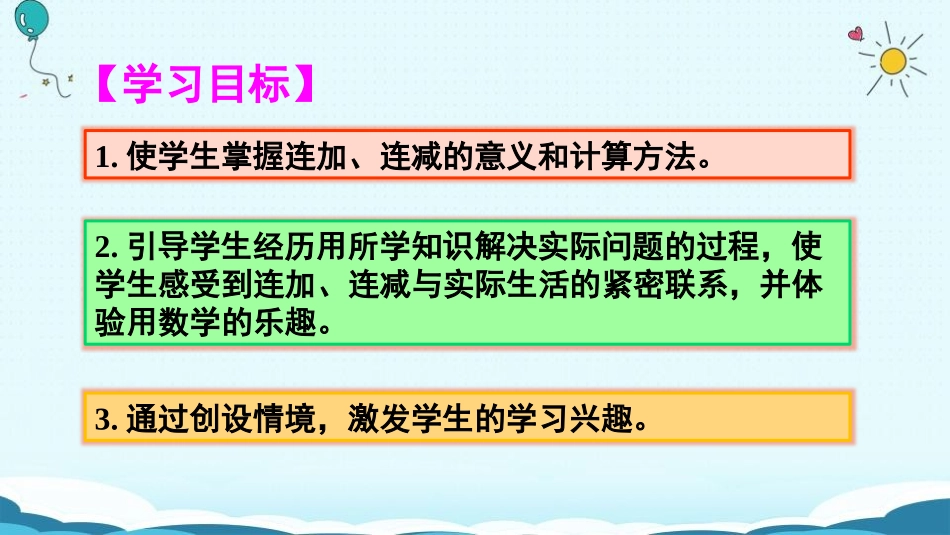 【学习目标】

1. 使学生掌握连加、连减的意义和计算方法。

2. 引导学生经历用所学知识解决实际问题的过程，使学生感受到连加、连减与实际生活的紧密联系，并体验用数学的乐趣。

3. 通过创设情境，激发学生的学习兴趣。